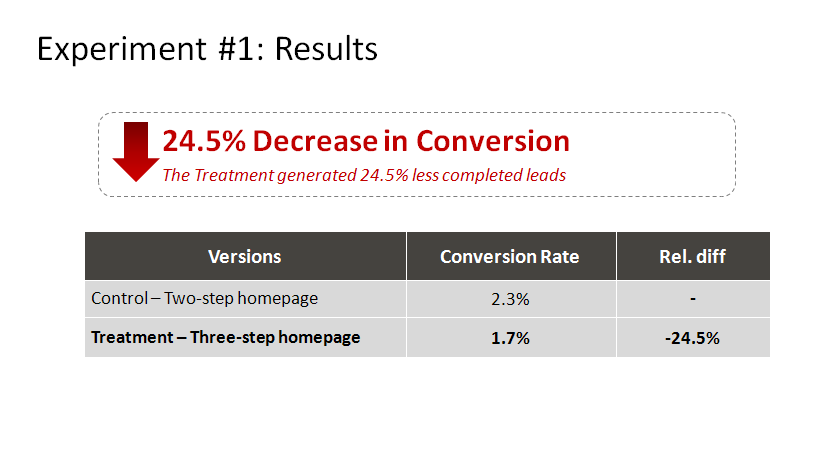 Experiment #1: Results

24.5% Decrease in Conversion
The Treatment generated 24.5% less completed leads

| Versions | Conversion Rate | Rel. diff |
|---|---|---|
| Control – Two-step homepage | 2.3% | - |
| **Treatment – Three-step homepage** | **1.7%** | **-24.5%** |